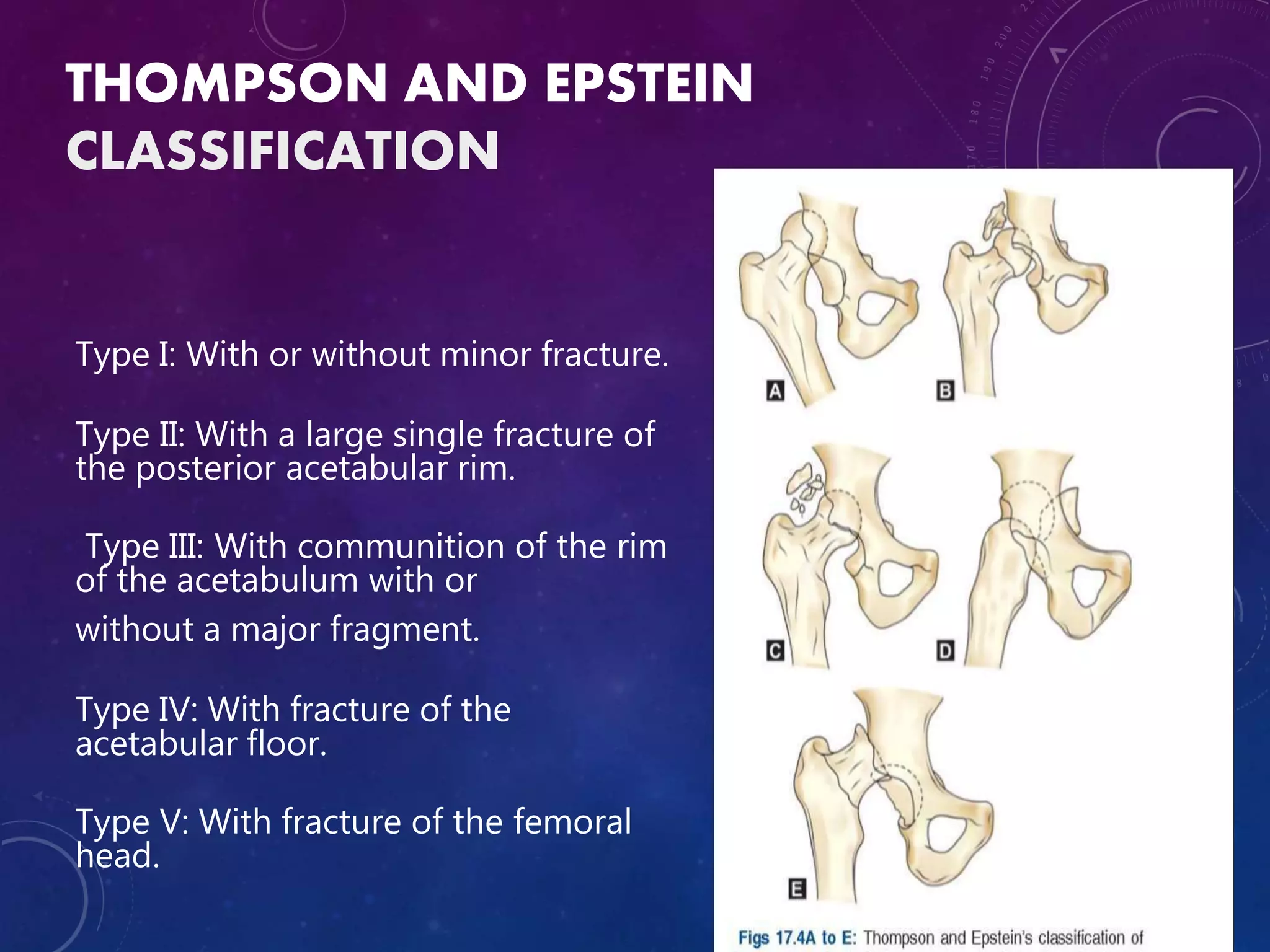 THOMPSON AND EPSTEIN CLASSIFICATION

Type I: With or without minor fracture.

Type II: With a large single fracture of the posterior acetabular rim.

Type III: With communition of the rim of the acetabulum with or without a major fragment.

Type IV: With fracture of the acetabular floor.

Type V: With fracture of the femoral head.

A

B

C

D

E

Figs 17.4A to E: Thompson and Epstein's classification of